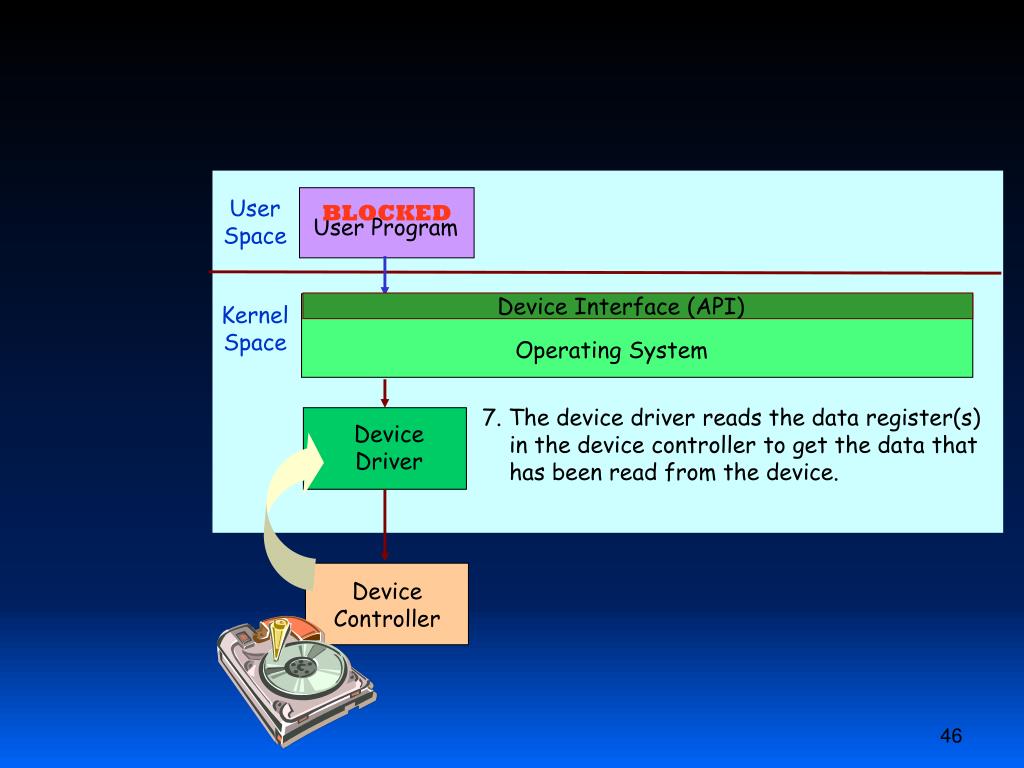 User Space

BLOCKED
User Program

Kernel Space

Device Interface (API)

Operating System

Device Driver

7. The device driver reads the data register(s) in the device controller to get the data that has been read from the device.

Device Controller

46